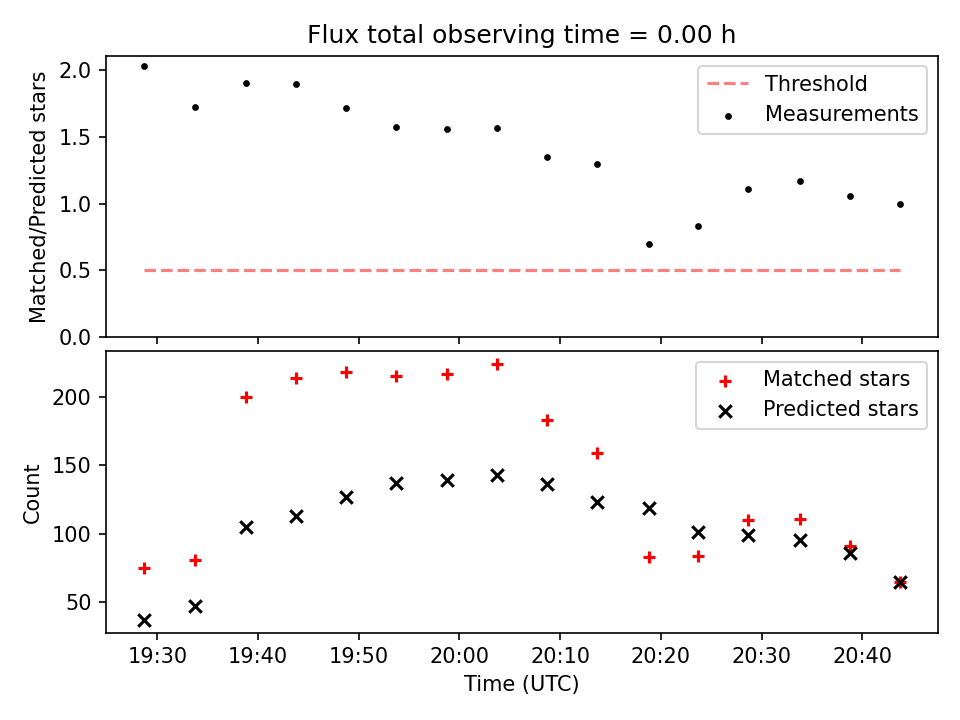 Flux total observing time = 0.00 h

Matched/Predicted stars
2.0
1.5
1.0
0.5
0.0

Threshold
Measurements

Count
200
150
100
50

Matched stars
Predicted stars

19:30 19:40 19:50 20:00 20:10 20:20 20:30 20:40
Time (UTC)